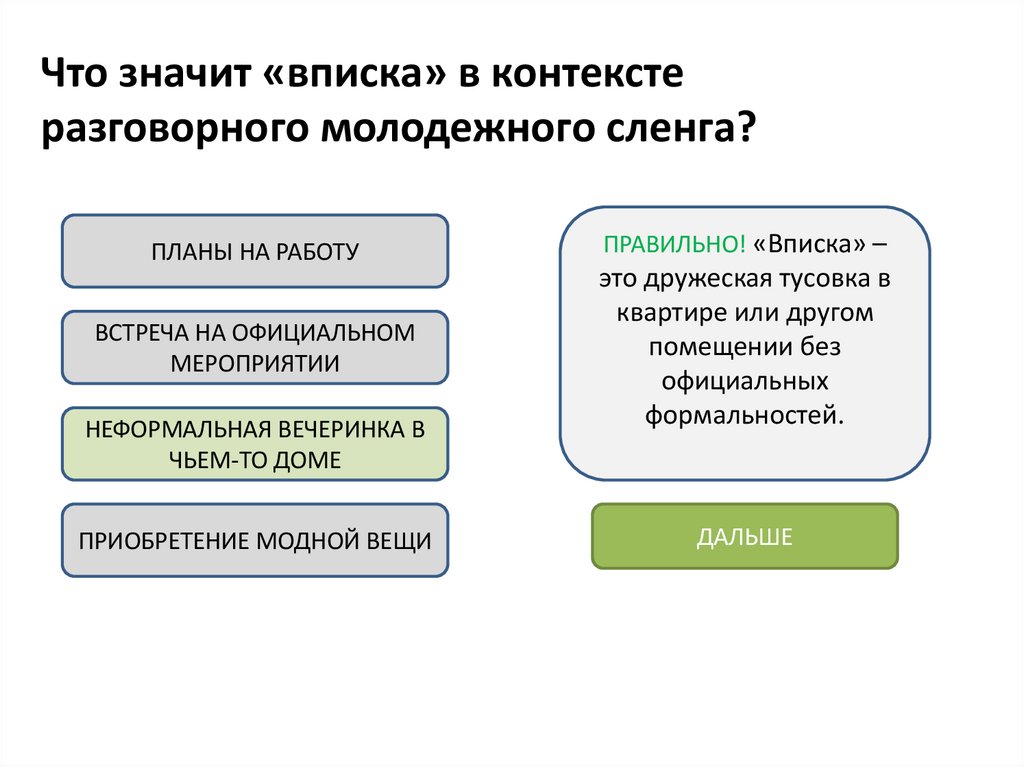 Что значит «вписка» в контексте разговорного молодежного сленга?

ПЛАНЫ НА РАБОТУ

ВСТРЕЧА НА ОФИЦИАЛЬНОМ МЕРОПРИЯТИИ

НЕФОРМАЛЬНАЯ ВЕЧЕРИНКА В ЧЬЕМ-ТО ДОМЕ

ПРИОБРЕТЕНИЕ МОДНОЙ ВЕЩИ

ПРАВИЛЬНО! «Вписка» – это дружеская тусовка в квартире или другом помещении без официальных формальностей.

ДАЛЬШЕ